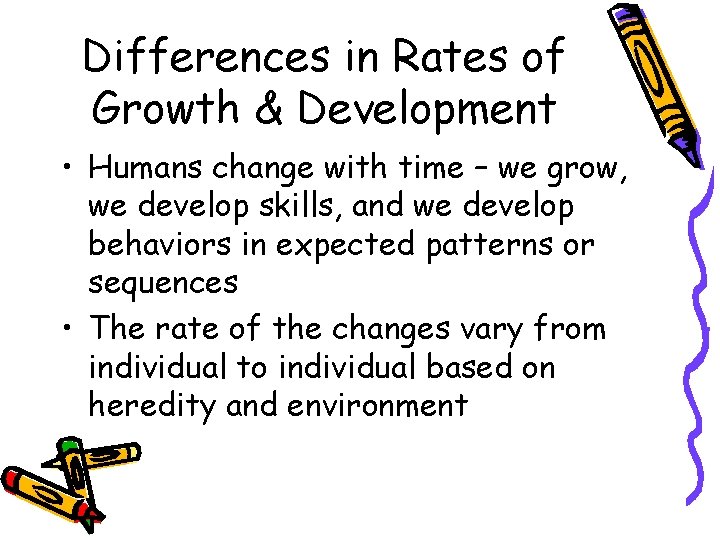 Differences in Rates of Growth & Development

• Humans change with time – we grow, we develop skills, and we develop behaviors in expected patterns or sequences

• The rate of the changes vary from individual to individual based on heredity and environment